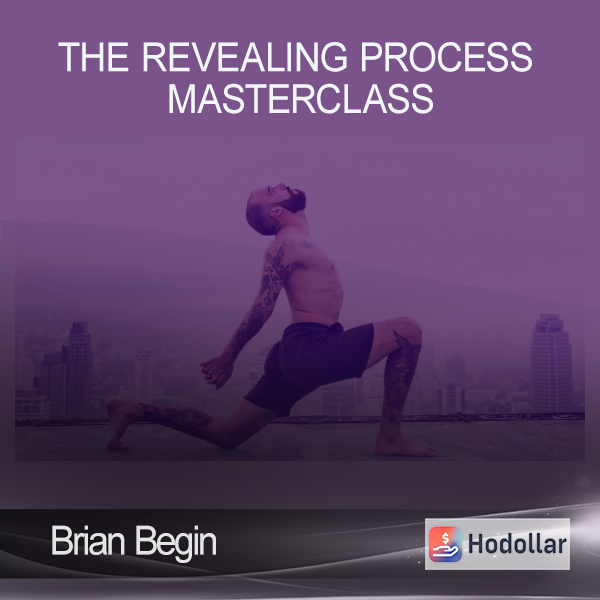 THE REVEALING PROCESS MASTERCLASS

Brian Begin

Hodollar